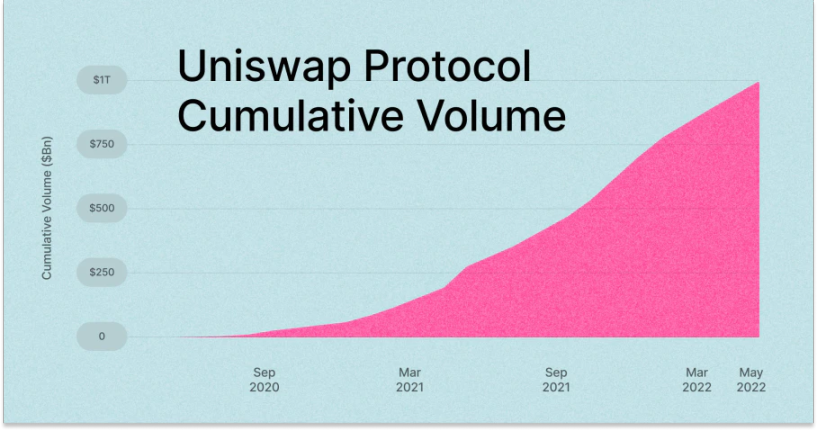 Uniswap Protocol Cumulative Volume

Cumulative Volume ($Bn)

$1T
$750
$500
$250
0

Sep 2020
Mar 2021
Sep 2021
Mar 2022
May 2022